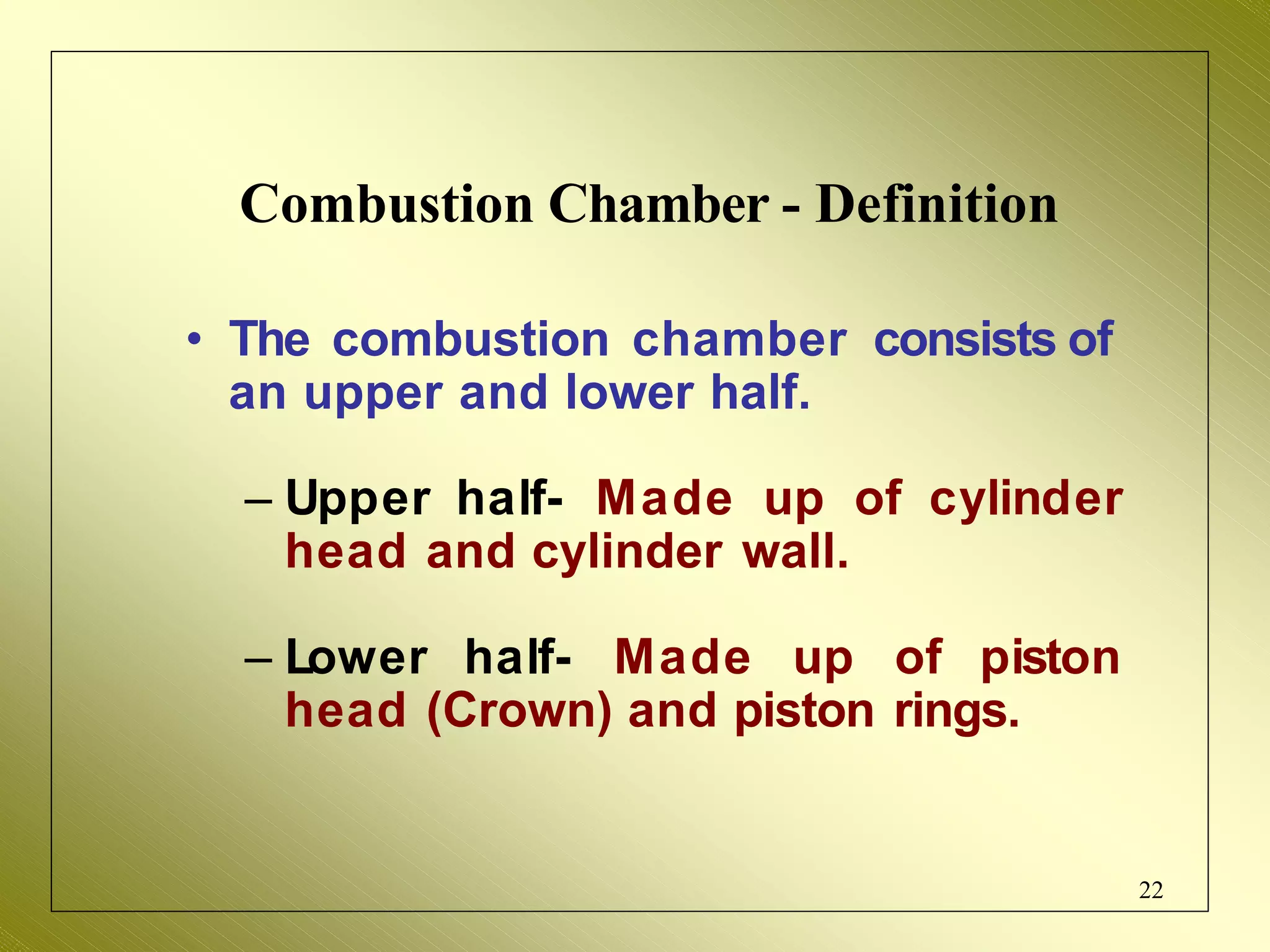 Combustion Chamber - Definition

• The combustion chamber consists of an upper and lower half.

– Upper half- Made up of cylinder head and cylinder wall.

– Lower half- Made up of piston head (Crown) and piston rings.

22